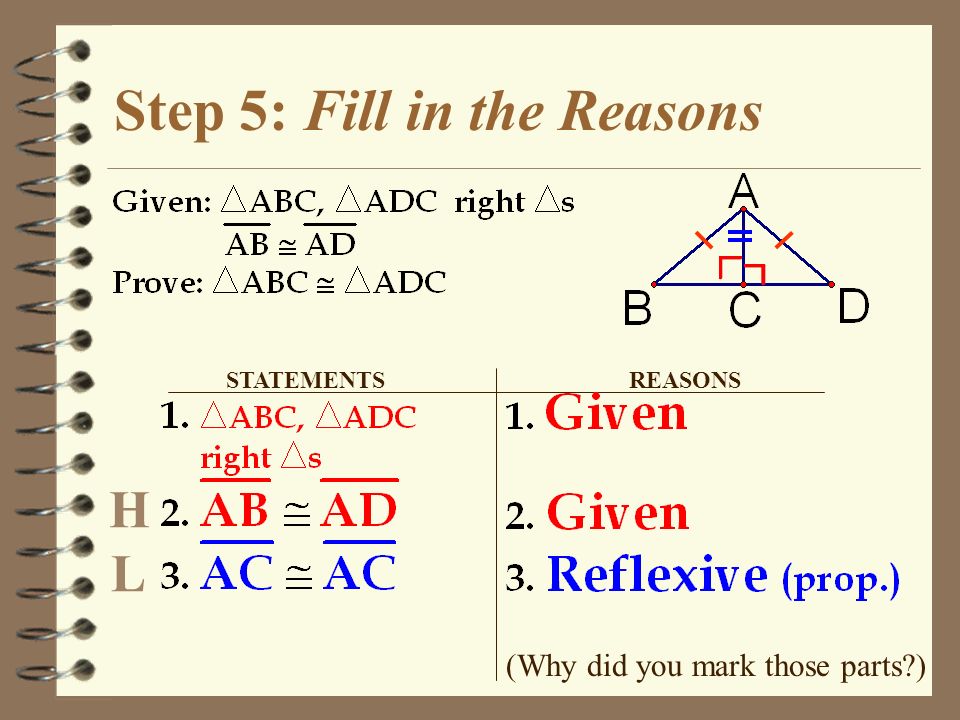 Step 5: Fill in the Reasons

Given: $\triangle ABC$, $\triangle ADC$ right $\triangle$s
$\overline{AB} \cong \overline{AD}$
Prove: $\triangle ABC \cong \triangle ADC$

A
B C D

| STATEMENTS | REASONS |
|---|---|
| 1. $\triangle ABC$, $\triangle ADC$ right $\triangle$s | 1. Given |
| H 2. $\overline{AB} \cong \overline{AD}$ | 2. Given |
| L 3. $\overline{AC} \cong \overline{AC}$ | 3. Reflexive (prop.) |

(Why did you mark those parts?)